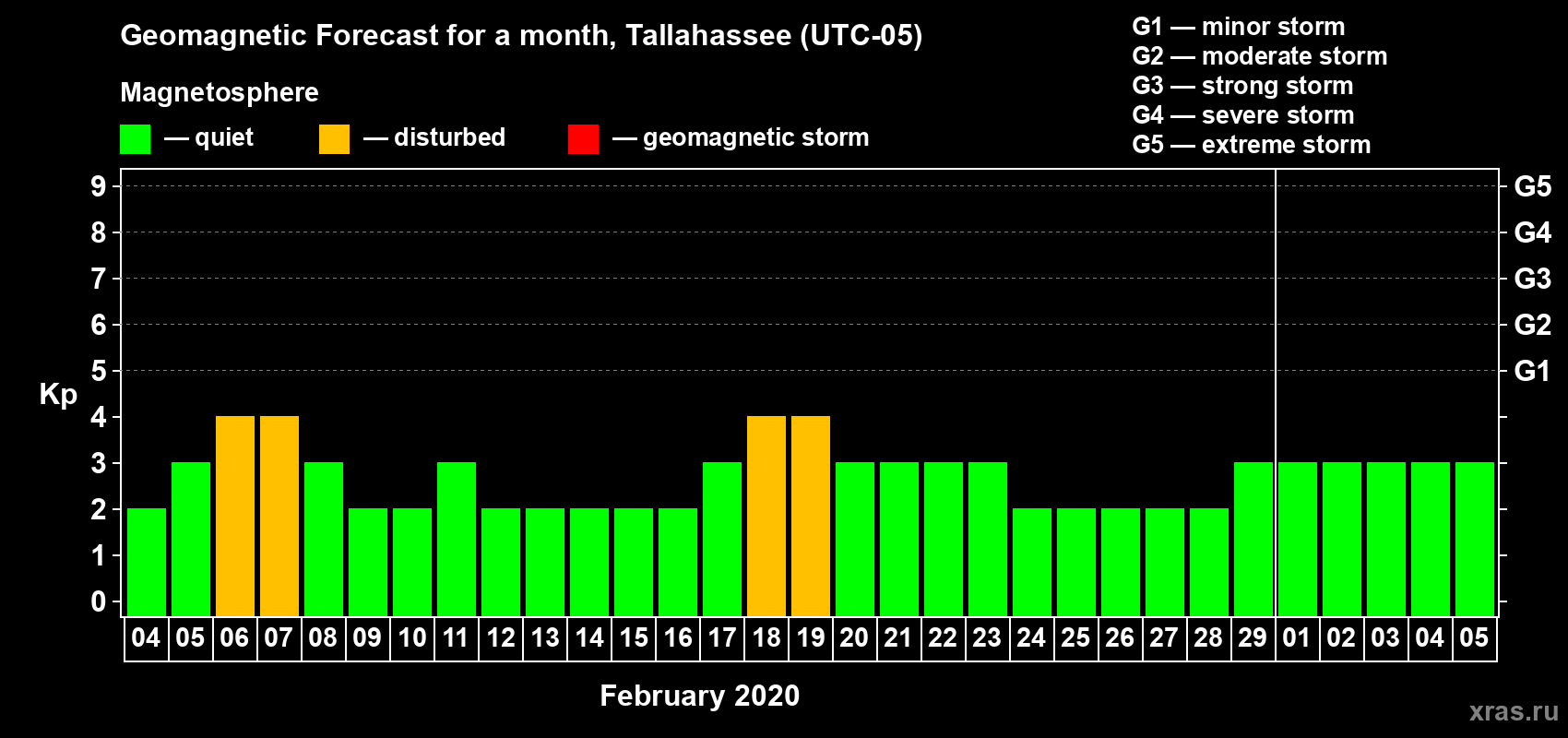 Geomagnetic Forecast for a month, Tallahassee (UTC-05)

Magnetosphere

— quiet — disturbed — geomagnetic storm

G1 — minor storm
G2 — moderate storm
G3 — strong storm
G4 — severe storm
G5 — extreme storm

Kp

9 8 7 6 5 4 3 2 1 0

G5 G4 G3 G2 G1

04 05 06 07 08 09 10 11 12 13 14 15 16 17 18 19 20 21 22 23 24 25 26 27 28 29 01 02 03 04 05

February 2020

xras.ru